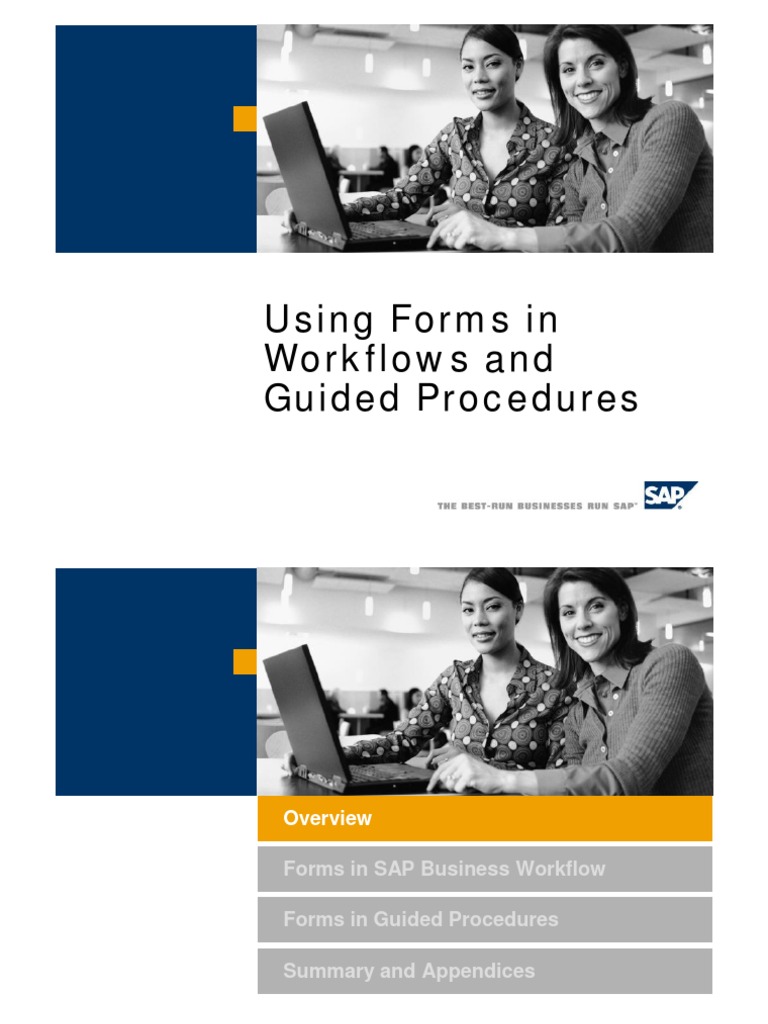 Using Forms in Workflows and Guided Procedures

THE BEST-RUN BUSINESSES RUN SAP SAP

Overview

Forms in SAP Business Workflow

Forms in Guided Procedures

Summary and Appendices